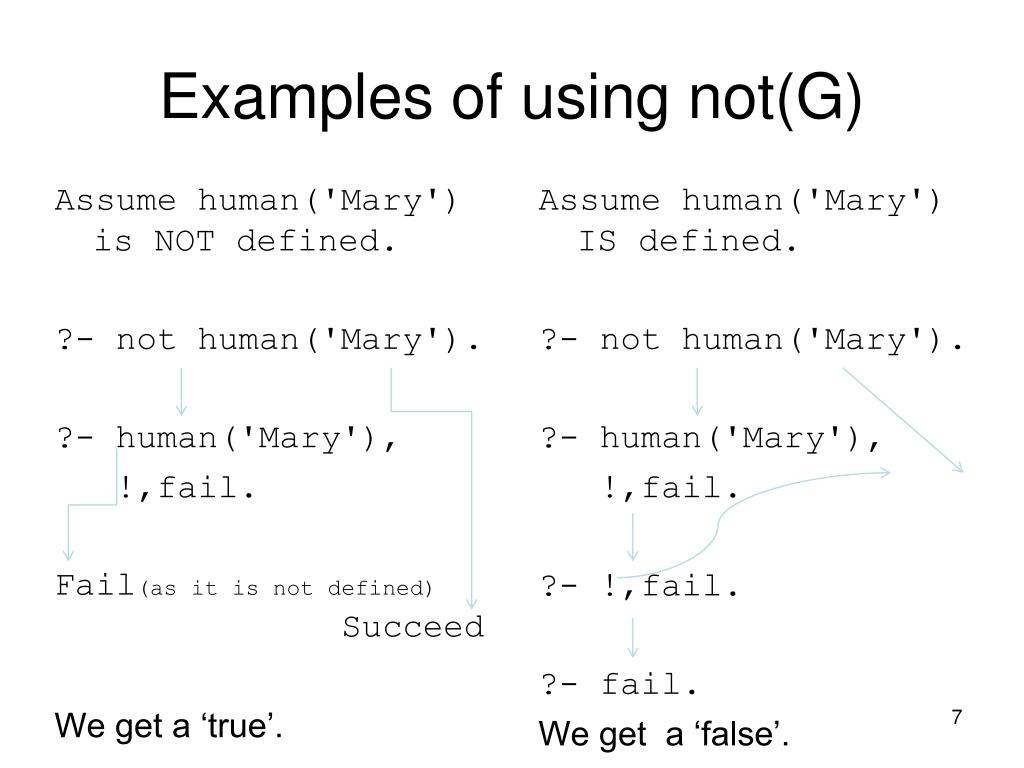 Examples of using not(G)

Assume human('Mary') is NOT defined.

?- not human('Mary').

?- human('Mary'), !,fail.

Fail(as it is not defined)

Succeed

We get a ‘true’.

Assume human('Mary') IS defined.

?- not human('Mary').

?- human('Mary'), !,fail.

?- !,fail.

?- fail.

We get a ‘false’.

7